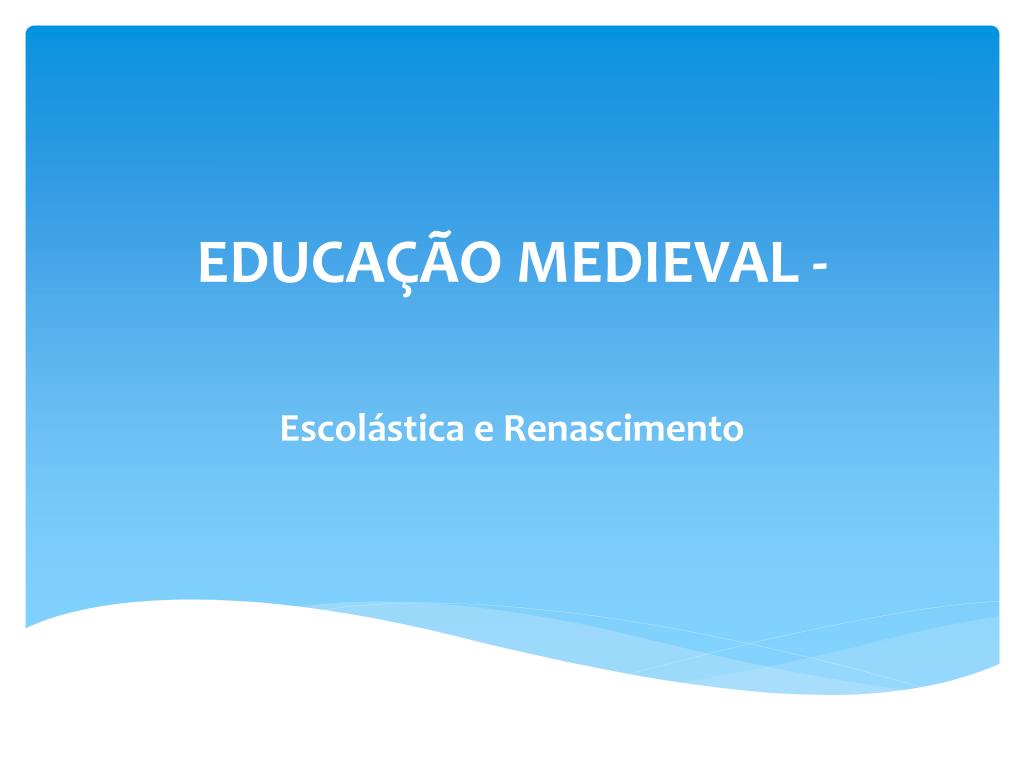 EDUCAÇÃO MEDIEVAL -

Escolástica e Renascimento